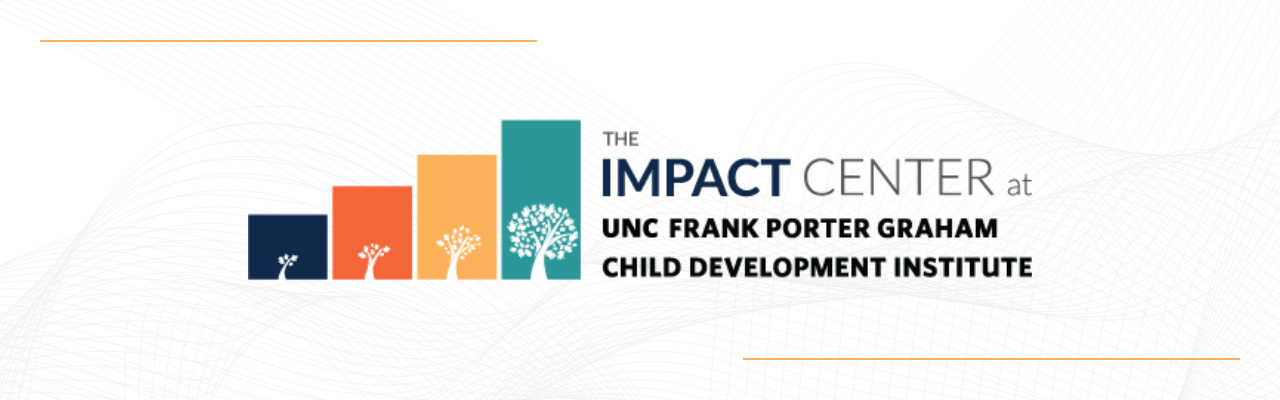 THE IMPACT CENTER at
UNC FRANK PORTER GRAHAM
CHILD DEVELOPMENT INSTITUTE